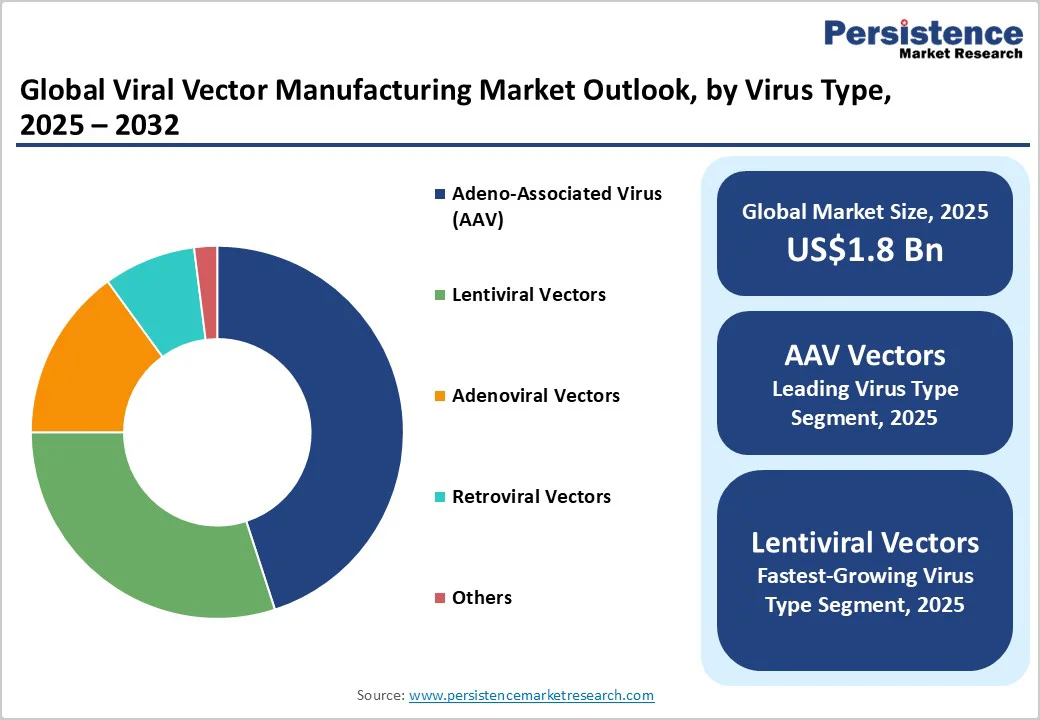 Persistence
Market Research

Global Viral Vector Manufacturing Market Outlook, by Virus Type, 2025 – 2032

Adeno-Associated Virus (AAV)

Lentiviral Vectors

Adenoviral Vectors

Retroviral Vectors

Others

Global Market Size, 2025
US$1.8 Bn

AAV Vectors
Leading Virus Type Segment, 2025

Lentiviral Vectors
Fastest-Growing Virus Type Segment, 2025

Source: www.persistencemarketresearch.com